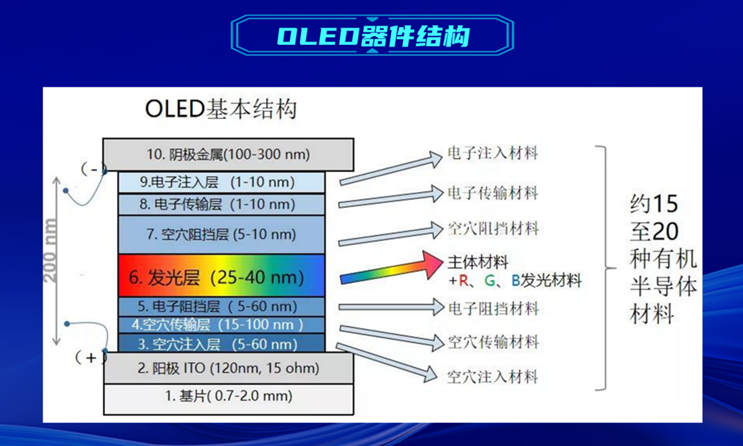 OLED器件结构

OLED基本结构

10. 阴极金属(100-300 nm)
(-)
9.电子注入层 (1-10 nm)
8. 电子传输层 (1-10 nm)
7. 空穴阻挡层 (5-10 nm)
6. 发光层 (25-40 nm)
5. 电子阻挡层 ( 5-60 nm)
4.空穴传输层 (15-100 nm )
3. 空穴注入层 (5-60 nm)
(+)
2. 阳极 ITO (120nm, 15 ohm)
1. 基片( 0.7-2.0 mm)

200 nm

电子注入材料
电子传输材料
空穴阻挡材料
主体材料
+R、G、B发光材料
电子阻挡材料
空穴传输材料
空穴注入材料

约15至20种有机半导体材料